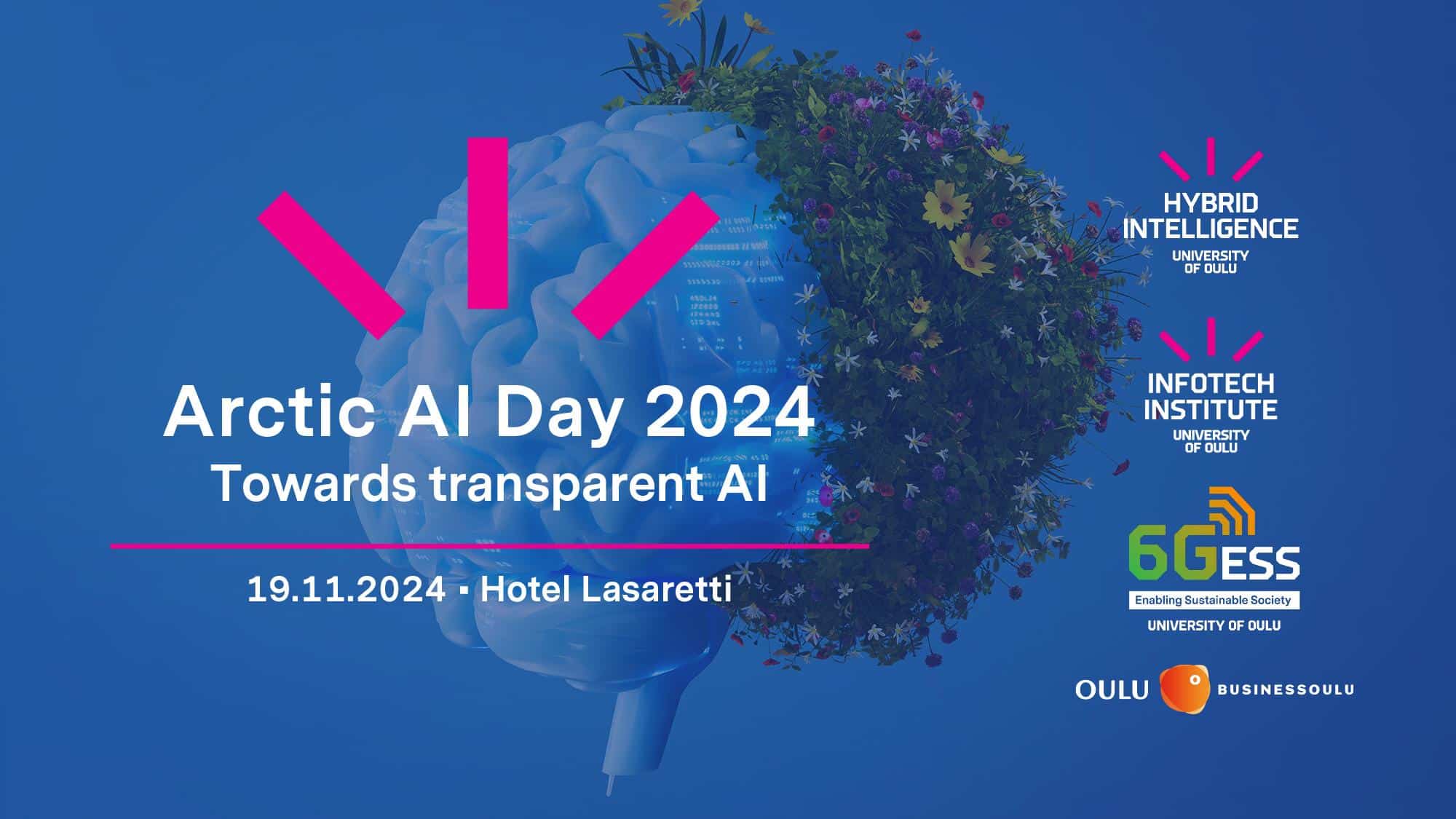 Arctic AI Day 2024
Towards transparent AI

19.11.2024 · Hotel Lasaretti

HYBRID INTELLIGENCE
UNIVERSITY OF OULU

INFOTECH INSTITUTE
UNIVERSITY OF OULU

6GESS
Enabling Sustainable Society
UNIVERSITY OF OULU

OULU BUSINESSOULU